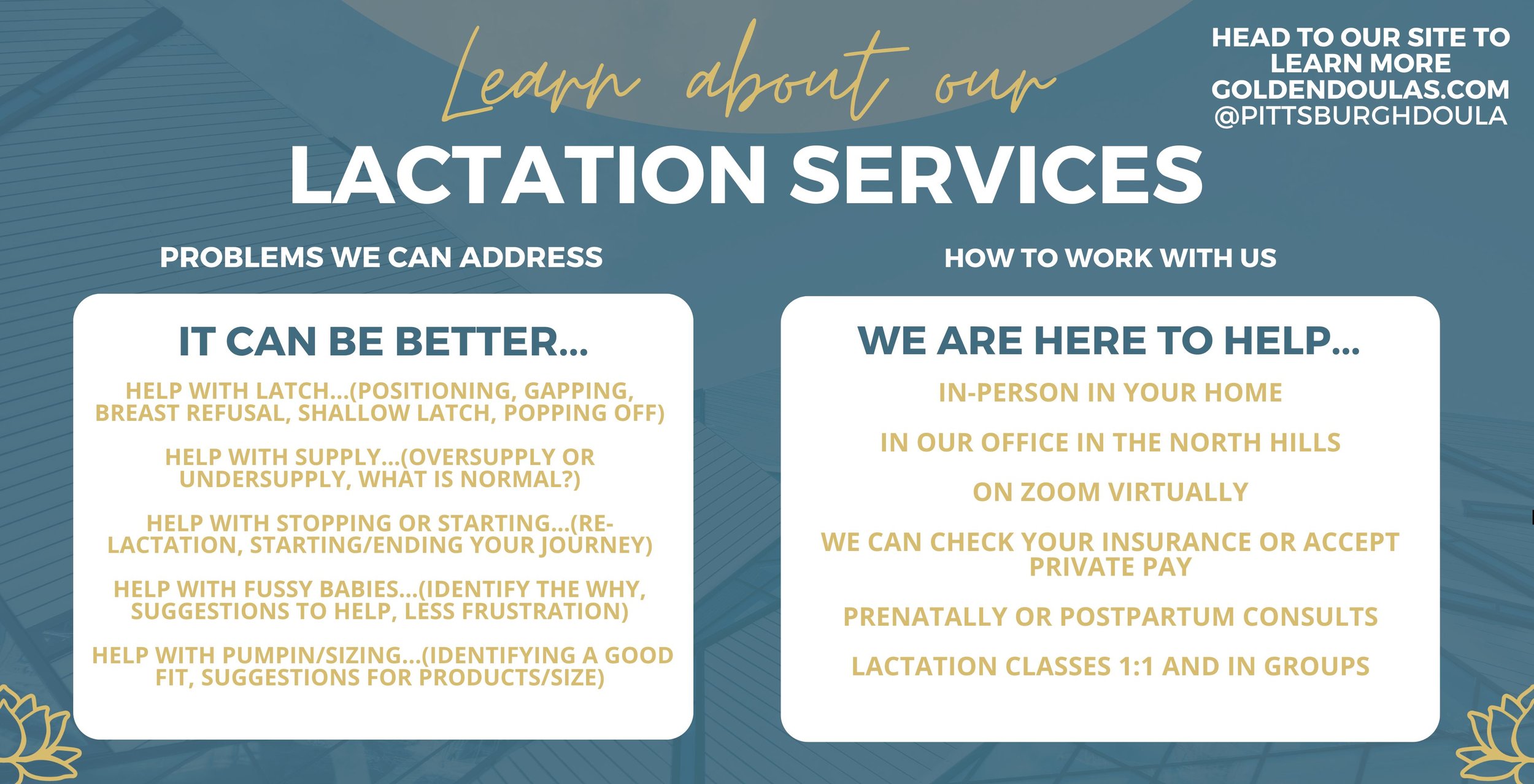 Learn about our

LACTATION SERVICES

HEAD TO OUR SITE TO LEARN MORE
GOLDENDOULAS.COM
@PITTSBURGHDOULA

PROBLEMS WE CAN ADDRESS

IT CAN BE BETTER...

HELP WITH LATCH...(POSITIONING, GAPPING, BREAST REFUSAL, SHALLOW LATCH, POPPING OFF)

HELP WITH SUPPLY...(OVERSUPPLY OR UNDERSUPPLY, WHAT IS NORMAL?)

HELP WITH STOPPING OR STARTING...(RE-LACTATION, STARTING/ENDING YOUR JOURNEY)

HELP WITH FUSSY BABIES...(IDENTIFY THE WHY, SUGGESTIONS TO HELP, LESS FRUSTRATION)

HELP WITH PUMPIN/SIZING...(IDENTIFYING A GOOD FIT, SUGGESTIONS FOR PRODUCTS/SIZE)

HOW TO WORK WITH US

WE ARE HERE TO HELP...

IN-PERSON IN YOUR HOME

IN OUR OFFICE IN THE NORTH HILLS

ON ZOOM VIRTUALLY

WE CAN CHECK YOUR INSURANCE OR ACCEPT PRIVATE PAY

PRENATALLY OR POSTPARTUM CONSULTS

LACTATION CLASSES 1:1 AND IN GROUPS